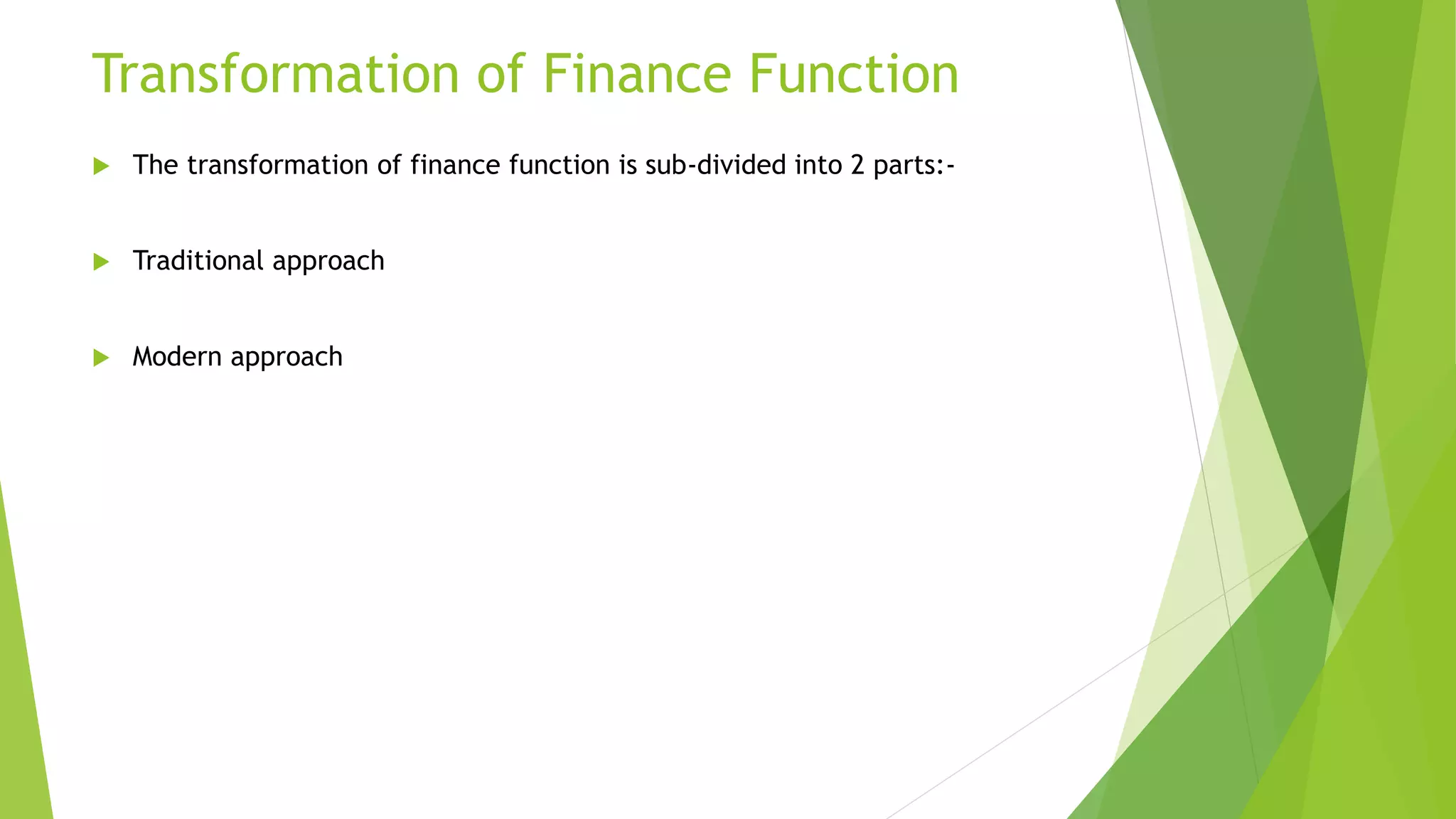 Transformation of Finance Function

The transformation of finance function is sub-divided into 2 parts:-

Traditional approach

Modern approach